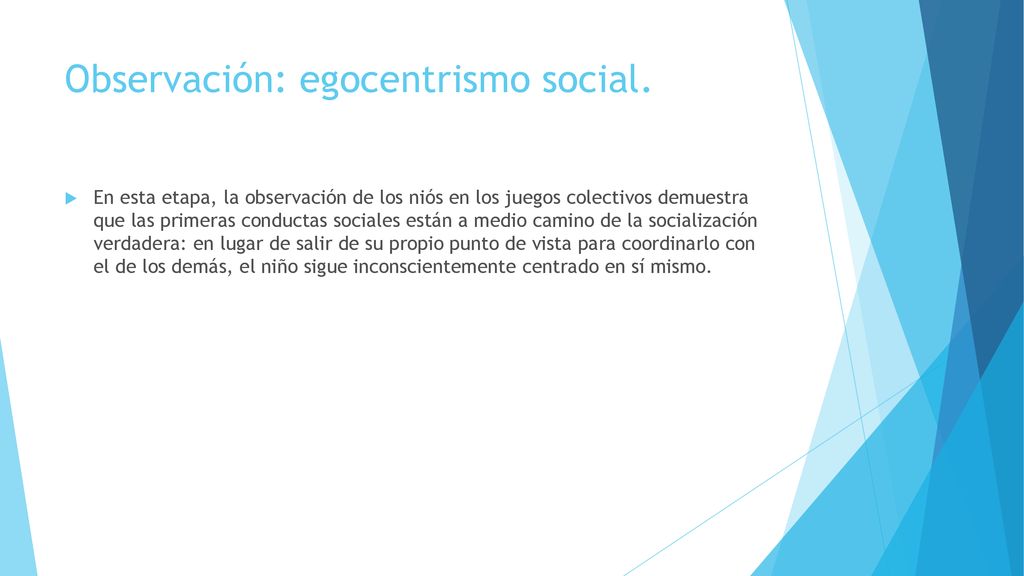 Observación: egocentrismo social.

En esta etapa, la observación de los niós en los juegos colectivos demuestra que las primeras conductas sociales están a medio camino de la socialización verdadera: en lugar de salir de su propio punto de vista para coordinarlo con el de los demás, el niño sigue inconscientemente centrado en sí mismo.